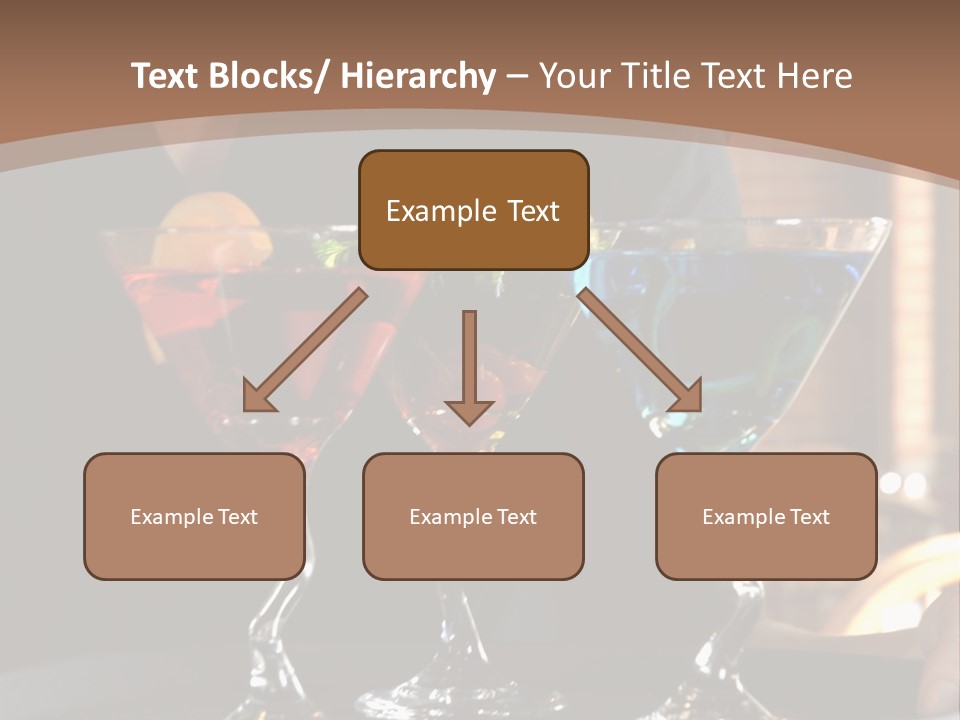 Text Blocks/ Hierarchy – Your Title Text Here

Example Text

Example Text

Example Text

Example Text